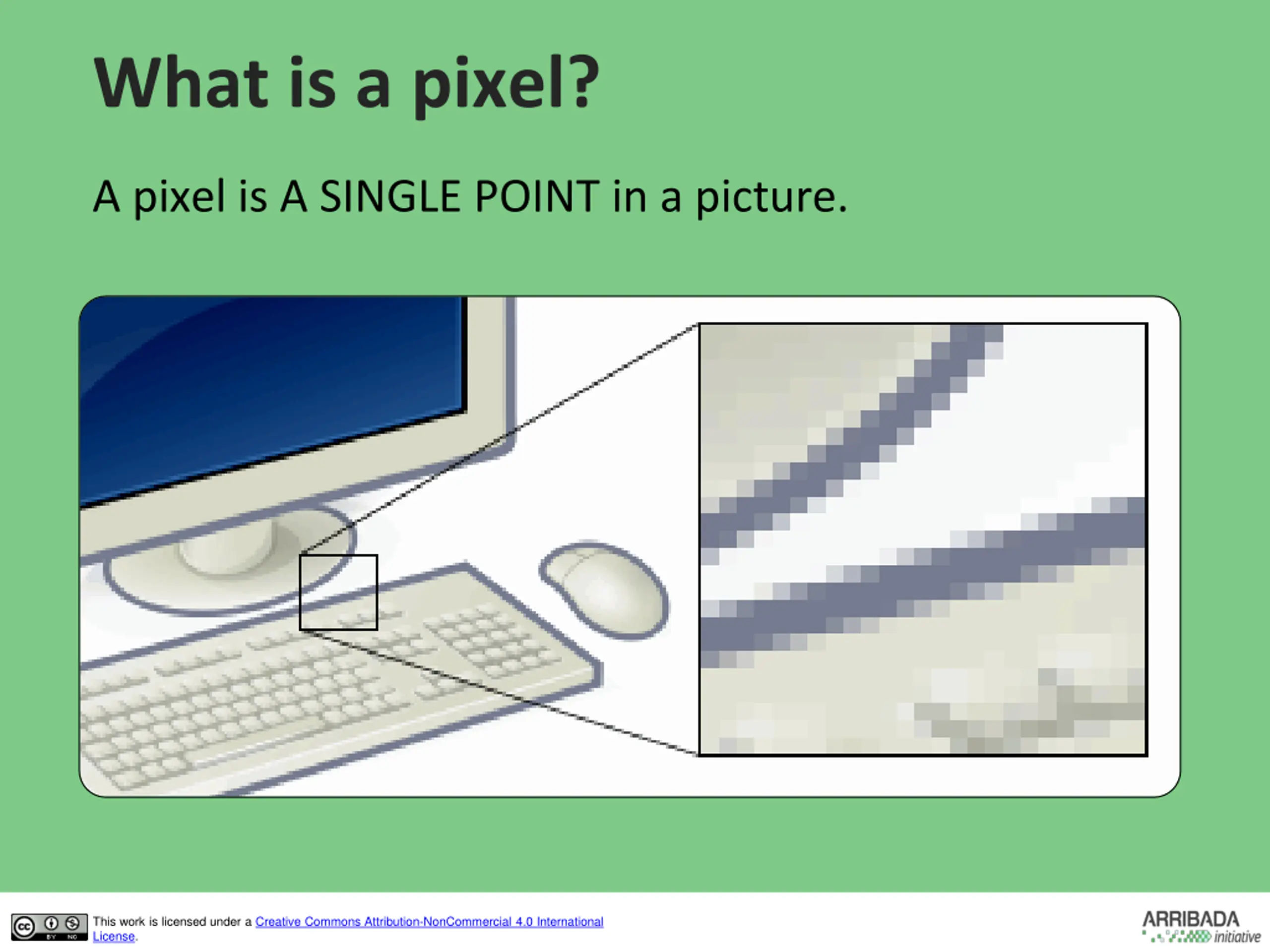 What is a pixel?

A pixel is A SINGLE POINT in a picture.

cc BY NC

This work is licensed under a Creative Commons Attribution-NonCommercial 4.0 International License.

ARRIBADA initiative